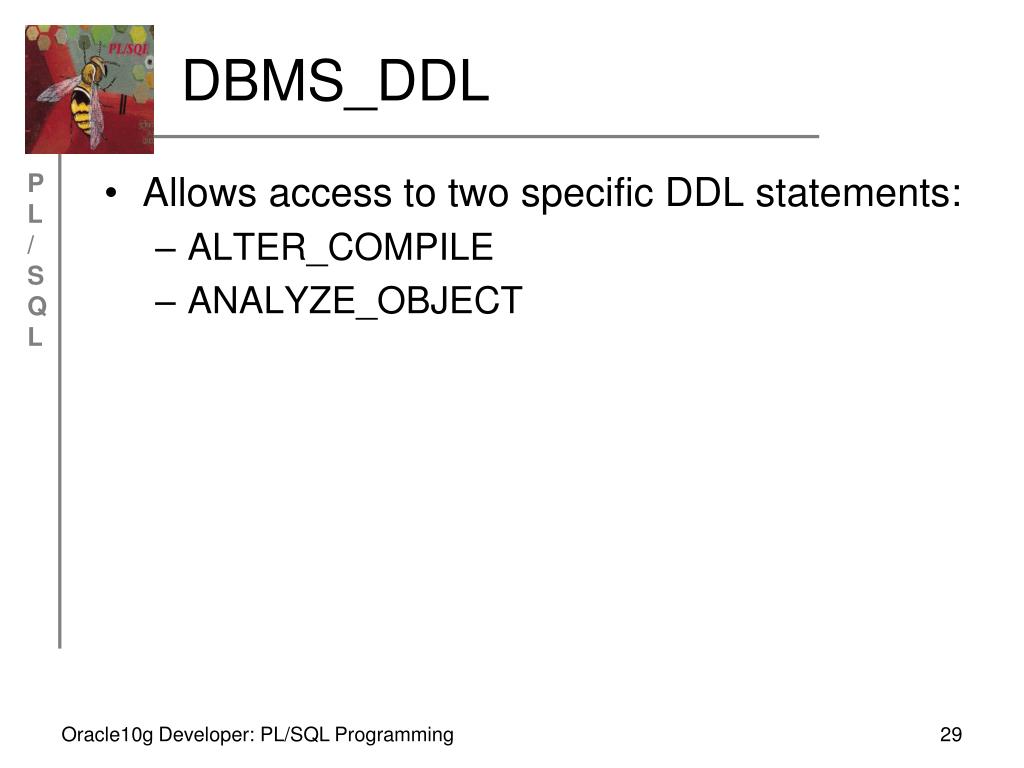 PL/SQL

DBMS_DDL

P
L
/
S
Q
L

• Allows access to two specific DDL statements:
– ALTER_COMPILE
– ANALYZE_OBJECT

Oracle10g Developer: PL/SQL Programming

29